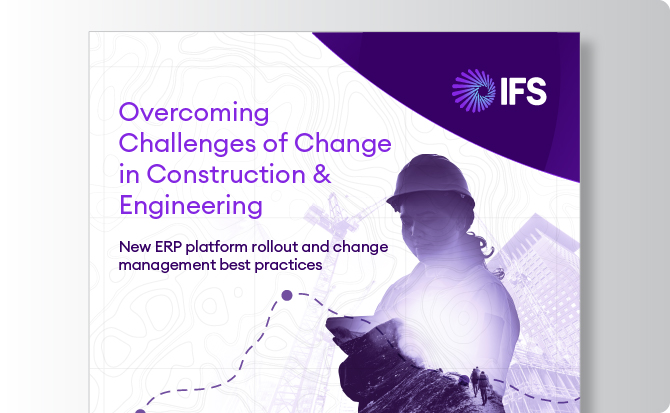 IFS

Overcoming Challenges of Change in Construction & Engineering

New ERP platform rollout and change management best practices